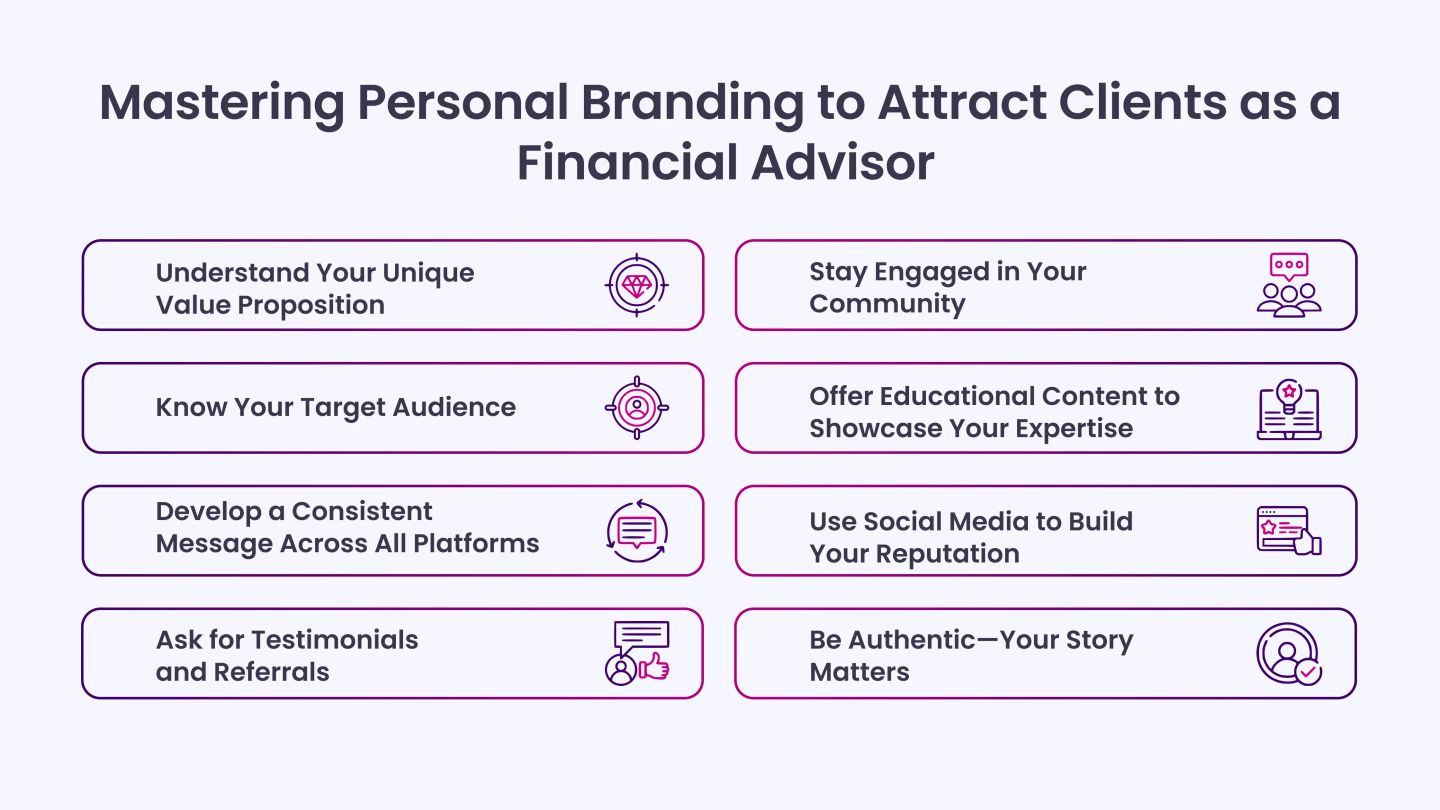 Mastering Personal Branding to Attract Clients as a Financial Advisor

Understand Your Unique Value Proposition

Know Your Target Audience

Develop a Consistent Message Across All Platforms

Ask for Testimonials and Referrals

Stay Engaged in Your Community

Offer Educational Content to Showcase Your Expertise

Use Social Media to Build Your Reputation

Be Authentic—Your Story Matters